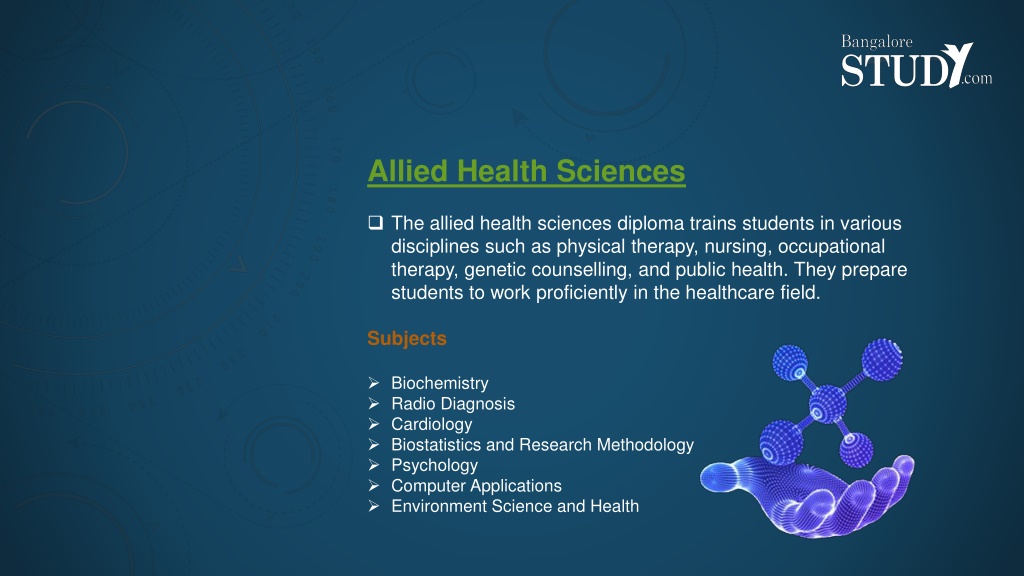 Bangalore
STUDY.com

Allied Health Sciences

❑ The allied health sciences diploma trains students in various disciplines such as physical therapy, nursing, occupational therapy, genetic counselling, and public health. They prepare students to work proficiently in the healthcare field.

Subjects

➢ Biochemistry
➢ Radio Diagnosis
➢ Cardiology
➢ Biostatistics and Research Methodology
➢ Psychology
➢ Computer Applications
➢ Environment Science and Health